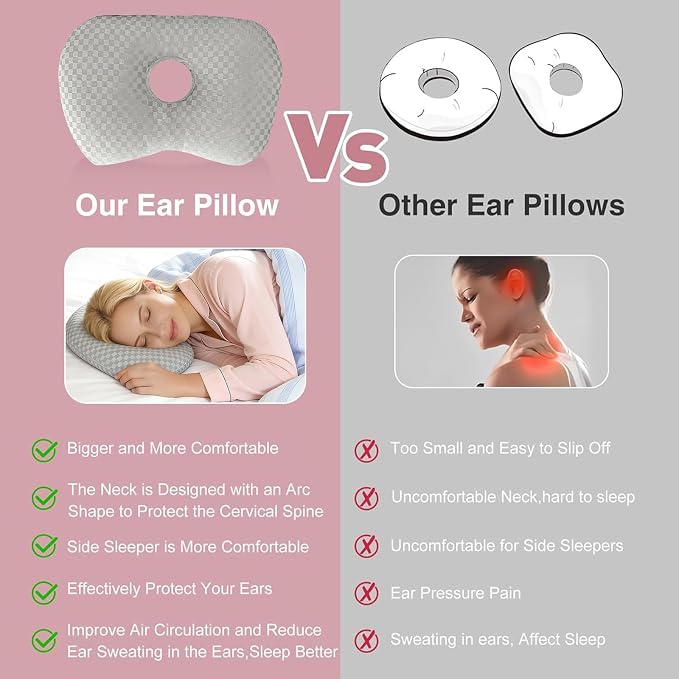 Vs

Our Ear Pillow

Bigger and More Comfortable

The Neck is Designed with an Arc Shape to Protect the Cervical Spine

Side Sleeper is More Comfortable

Effectively Protect Your Ears

Improve Air Circulation and Reduce Ear Sweating in the Ears,Sleep Better

Other Ear Pillows

Too Small and Easy to Slip Off

Uncomfortable Neck,hard to sleep

Uncomfortable for Side Sleepers

Ear Pressure Pain

Sweating in ears, Affect Sleep